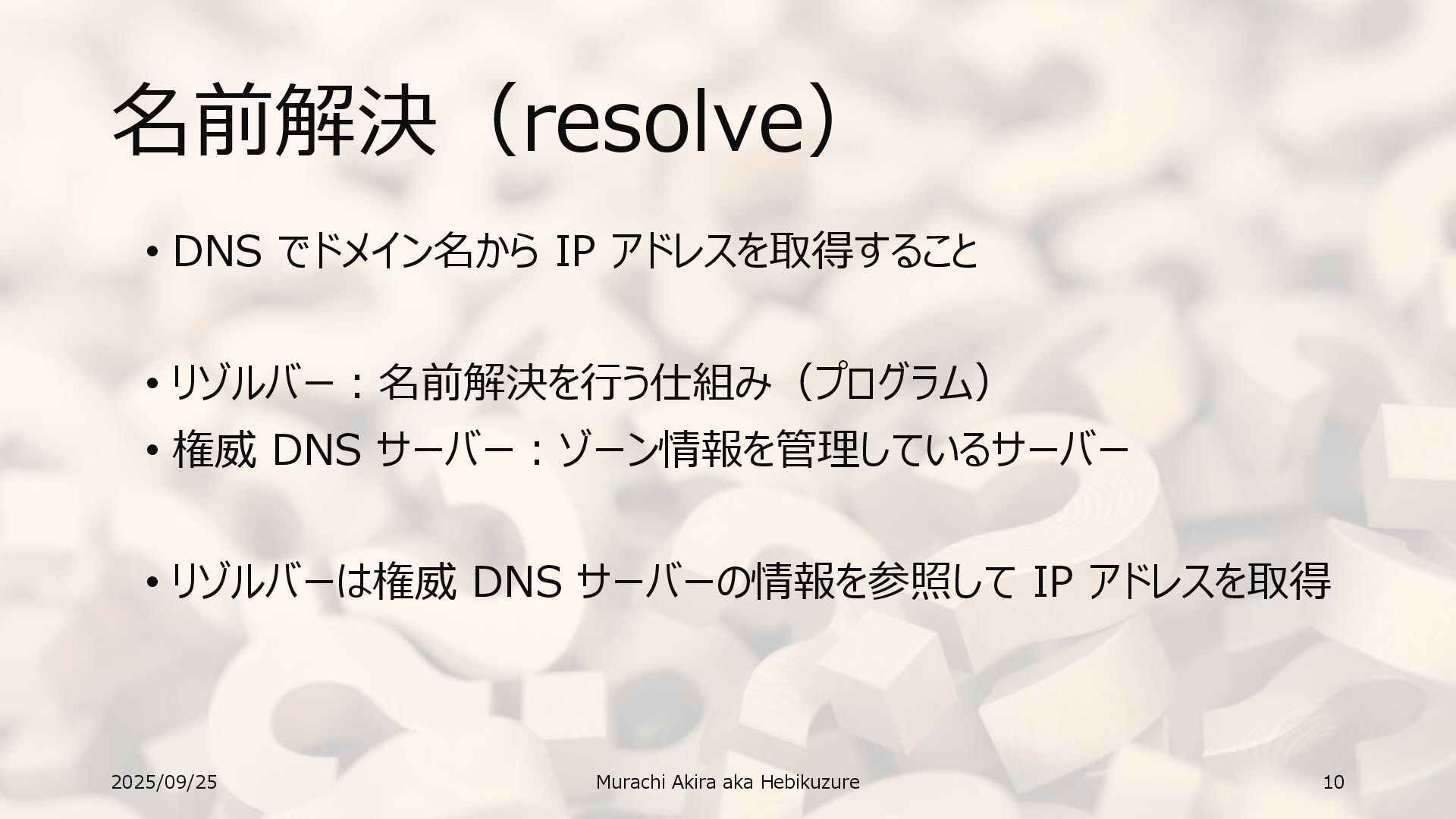 名前解決（resolve）

• DNS でドメイン名から IP アドレスを取得すること

• リゾルバー：名前解決を行う仕組み（プログラム）

• 権威 DNS サーバー：ゾーン情報を管理しているサーバー

• リゾルバーは権威 DNS サーバーの情報を参照して IP アドレスを取得

2025/09/25

Murachi Akira aka Hebikuzure

10